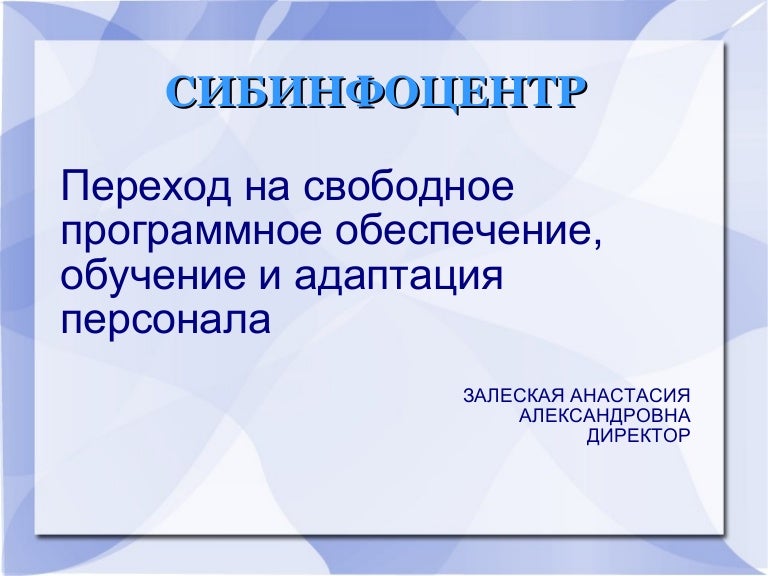 СИБИНФОЦЕНТР

Переход на свободное программное обеспечение, обучение и адаптация персонала

ЗАЛЕСКАЯ АНАСТАСИЯ
АЛЕКСАНДРОВНА
ДИРЕКТОР